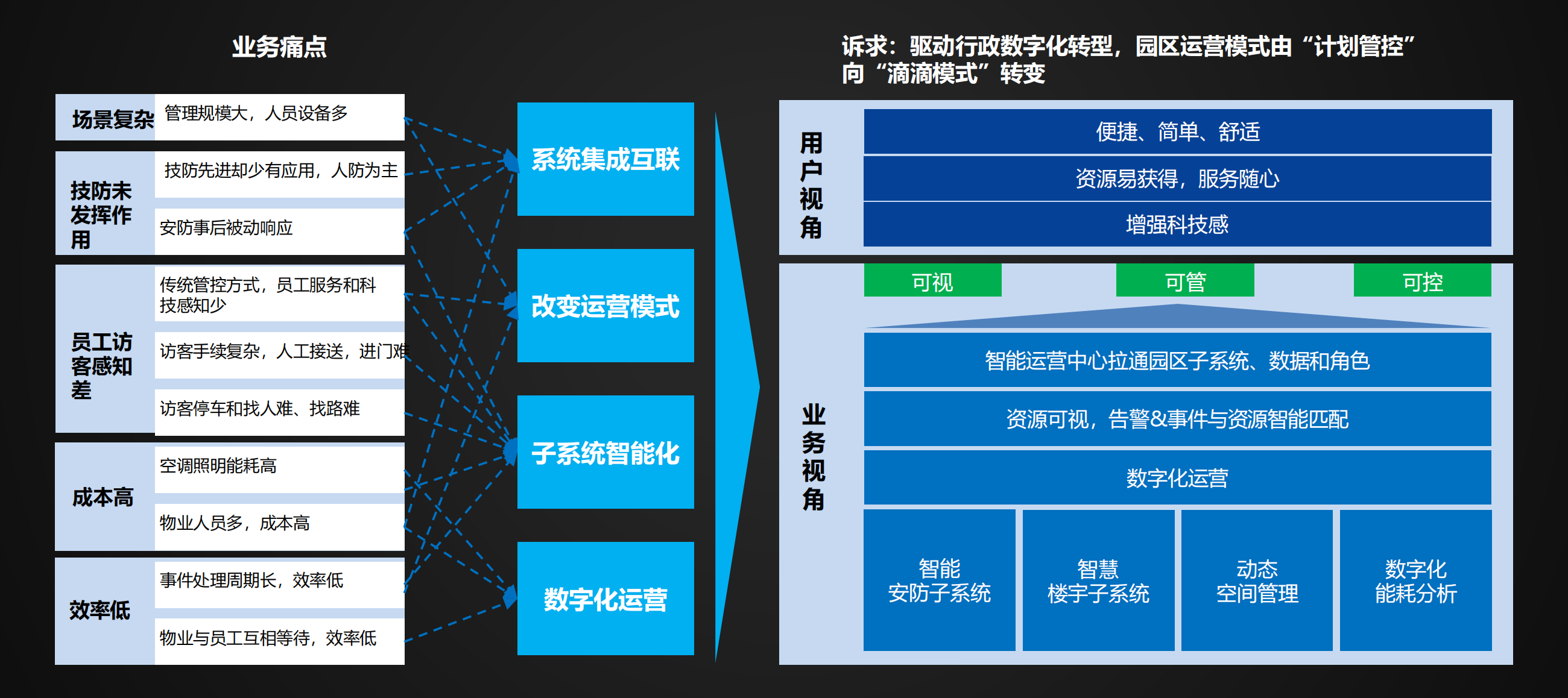 业务痛点

场景复杂 管理规模大，人员设备多

技防未发挥作用 技防先进却少有应用，人防为主

安防事后被动响应

员工访客感知差 传统管控方式，员工服务和科技感知少

访客手续复杂，人工接送，进门难

访客停车和找人难、找路难

成本高 空调照明能耗高

物业人员多，成本高

效率低 事件处理周期长，效率低

物业与员工互相等待，效率低

系统集成互联

改变运营模式

子系统智能化

数字化运营

诉求：驱动行政数字化转型，园区运营模式由“计划管控”向“滴滴模式”转变

用户视角

便捷、简单、舒适

资源易获得，服务随心

增强科技感

业务视角

可视

可管

可控

智能运营中心拉通园区子系统、数据和角色

资源可视，告警&事件与资源智能匹配

数字化运营

智能安防子系统

智慧楼宇子系统

动态空间管理

数字化能耗分析